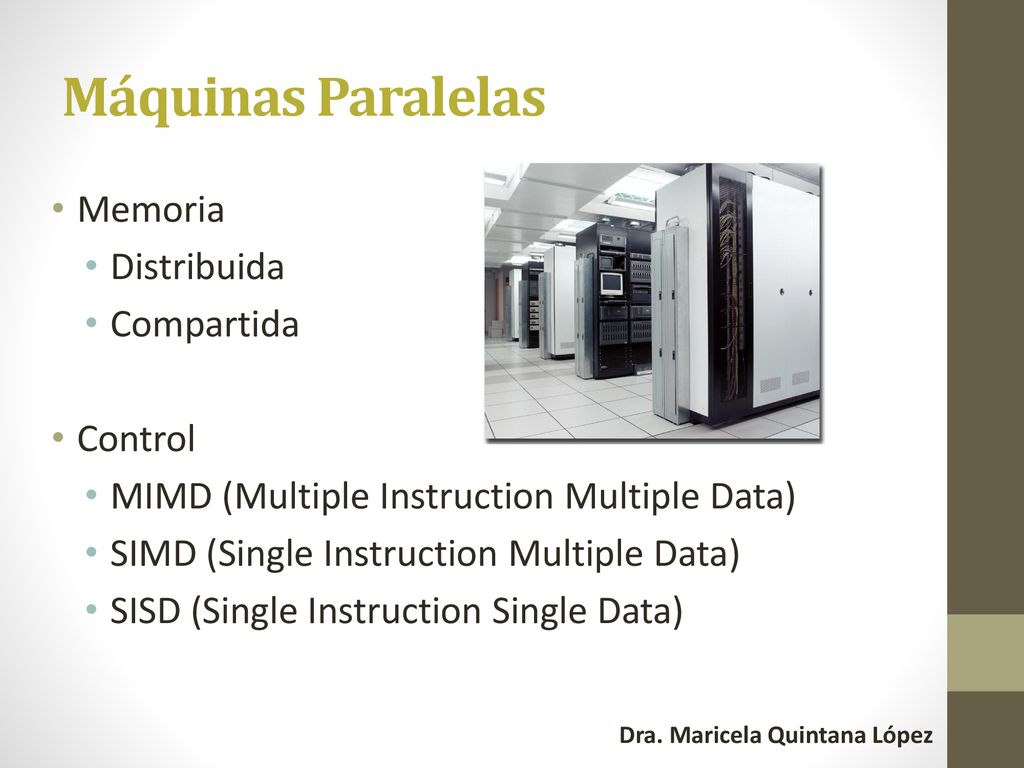 Máquinas Paralelas

• Memoria
  • Distribuida
  • Compartida

• Control
  • MIMD (Multiple Instruction Multiple Data)
  • SIMD (Single Instruction Multiple Data)
  • SISD (Single Instruction Single Data)

Dra. Maricela Quintana López